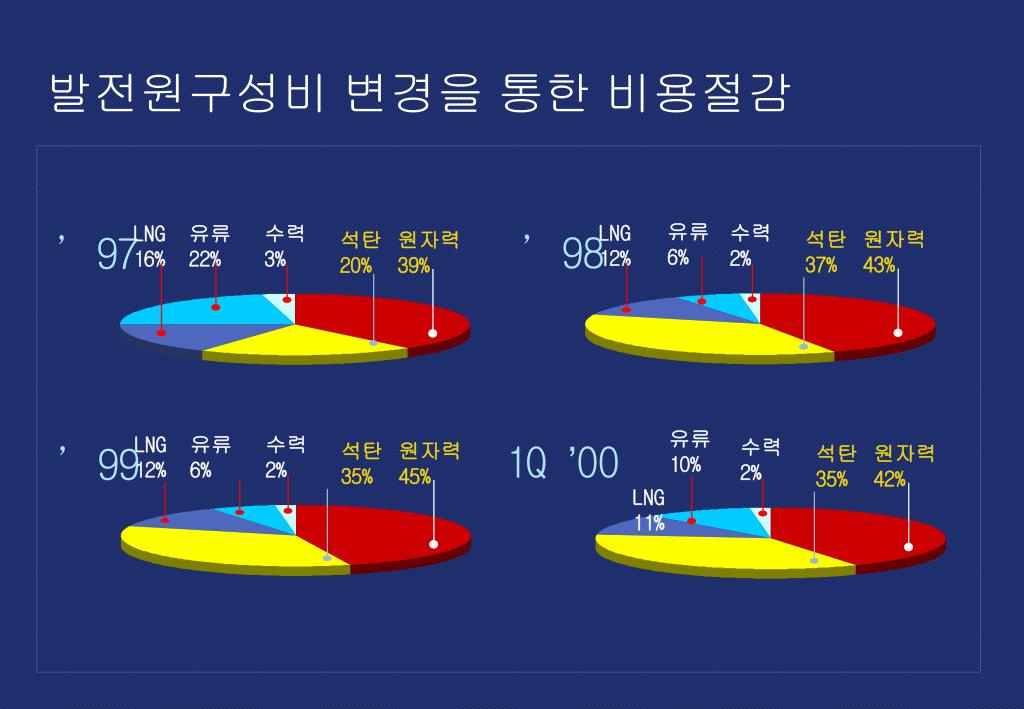 발전원구성비 변경을 통한 비용절감

’97

LNG 16%
유류 22%
수력 3%
석탄 20%
원자력 39%

’98

LNG 12%
유류 6%
수력 2%
석탄 37%
원자력 43%

’99

LNG 12%
유류 6%
수력 2%
석탄 35%
원자력 45%

1Q ’00

유류 10%
수력 2%
석탄 35%
원자력 42%
LNG 11%